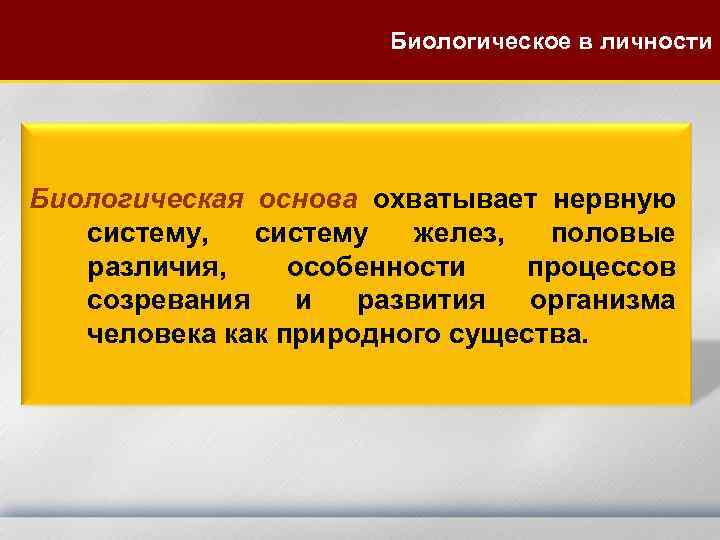 Биологическое в личности

Биологическая основа охватывает нервную систему, систему желез, половые различия, особенности процессов созревания и развития организма человека как природного существа.